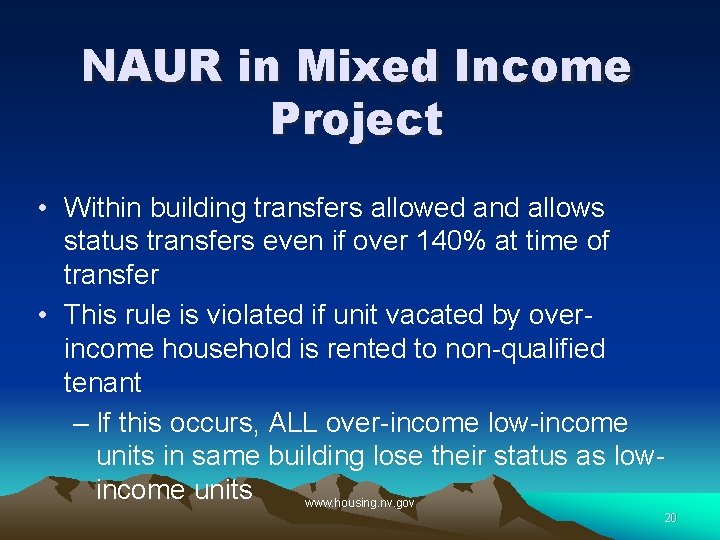 NAUR in Mixed Income Project

• Within building transfers allowed and allows status transfers even if over 140% at time of transfer
• This rule is violated if unit vacated by over-income household is rented to non-qualified tenant
– If this occurs, ALL over-income low-income units in same building lose their status as low-income units

www.housing.nv.gov

20